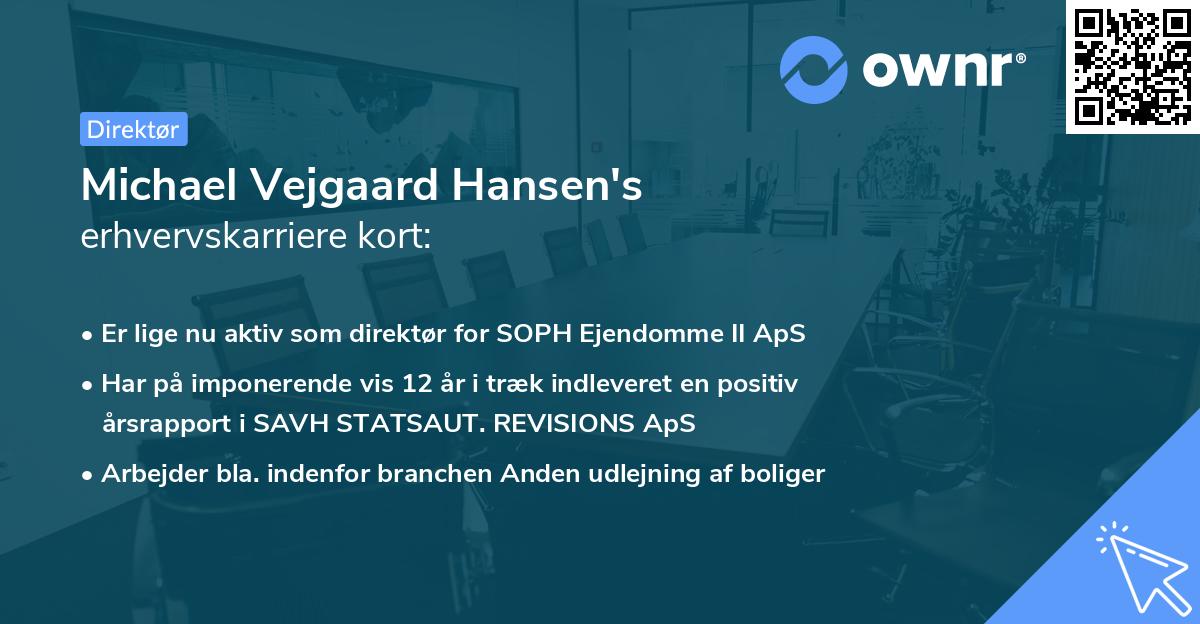 ownr®

Direktør

Michael Vejgaard Hansen's
erhvervskarriere kort:

• Er lige nu aktiv som direktør for SOPH Ejendomme II ApS
• Har på imponerende vis 12 år i træk indleveret en positiv årsrapport i SAVH STATSAUT. REVISIONS ApS
• Arbejder bla. indenfor branchen Anden udlejning af boliger